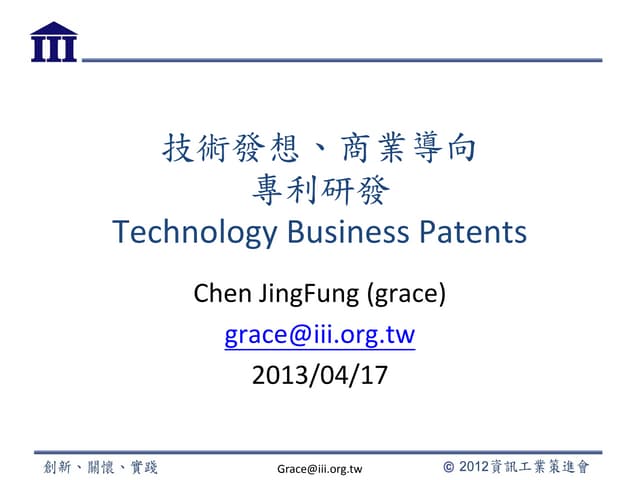 III

技術發想、商業導向
專利研發
Technology Business Patents

Chen JingFung (grace)
grace@iii.org.tw
2013/04/17

創新、關懷、實踐

Grace@iii.org.tw

© 2012資訊工業策進會